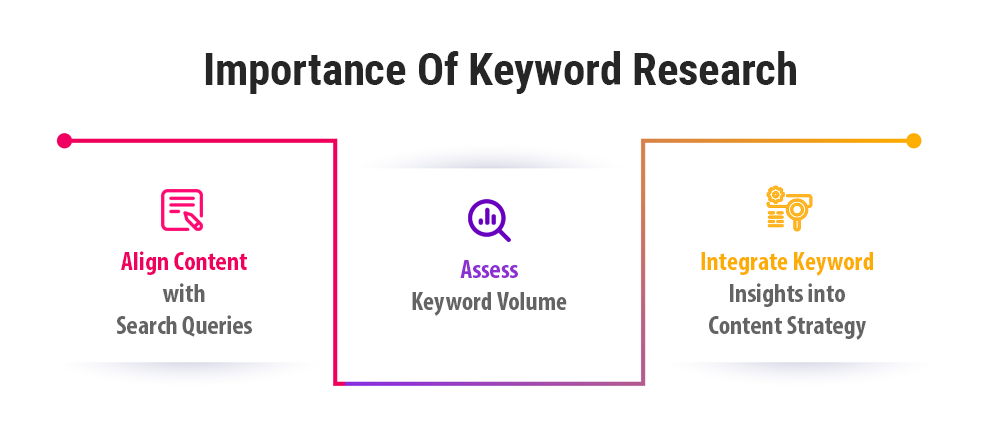 Importance Of Keyword Research

Align Content
with
Search Queries

Assess
Keyword Volume

Integrate Keyword
Insights into
Content Strategy